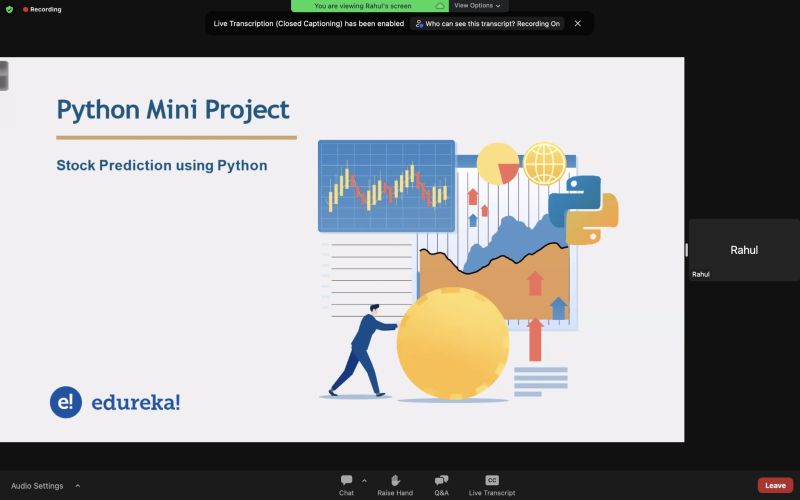 Recording

You are viewing Rahul's screen

View Options

Live Transcription (Closed Captioning) has been enabled

Who can see this transcript? Recording On

Python Mini Project

Stock Prediction using Python

e! edureka!

Rahul

Rahul

Audio Settings

Chat

Raise Hand

Q&A

CC

Live Transcript

Leave